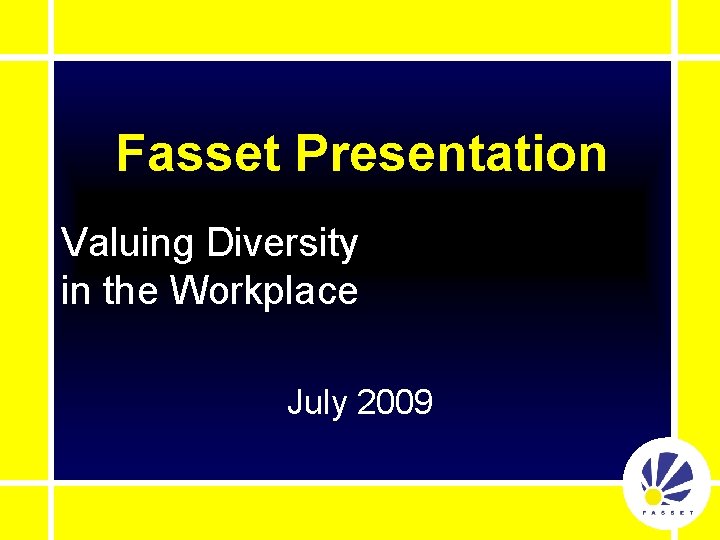 Fasset Presentation

Valuing Diversity in the Workplace

July 2009

FASSET